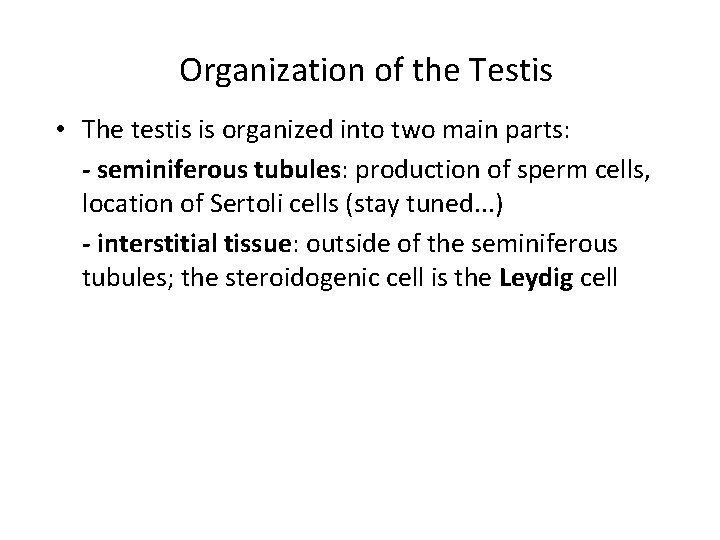 Organization of the Testis

• The testis is organized into two main parts:

- seminiferous tubules: production of sperm cells, location of Sertoli cells (stay tuned...)

- interstitial tissue: outside of the seminiferous tubules; the steroidogenic cell is the Leydig cell